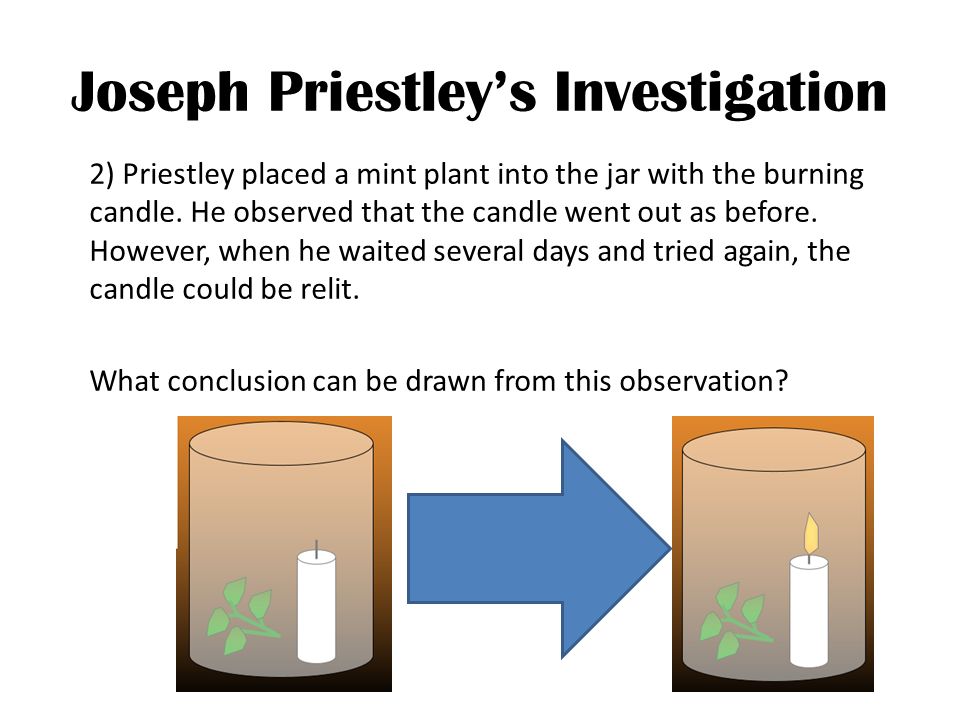 Joseph Priestley's Investigation

2) Priestley placed a mint plant into the jar with the burning candle. He observed that the candle went out as before. However, when he waited several days and tried again, the candle could be relit.

What conclusion can be drawn from this observation?